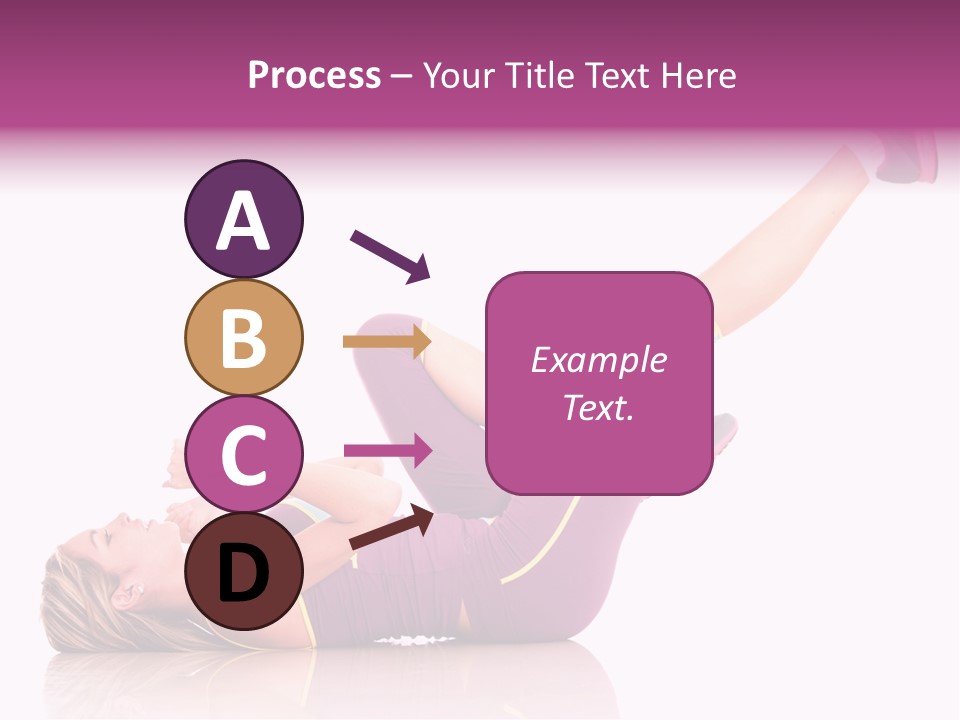 Process – Your Title Text Here

A

B

C

D

Example Text.